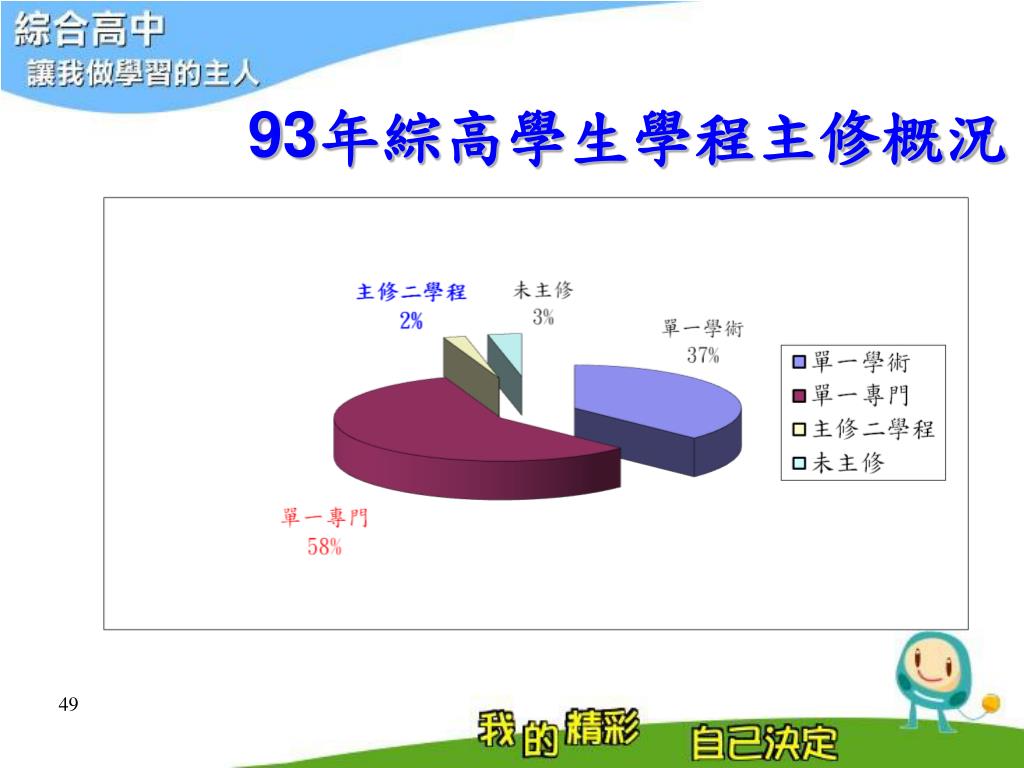 綜合高中
讓我做學習的主人

93年綜高學生學程主修概況

主修二學程
2%

未主修
3%

單一學術
37%

單一專門
58%

單一學術
單一專門
主修二學程
未主修

49

我的精彩 自己決定